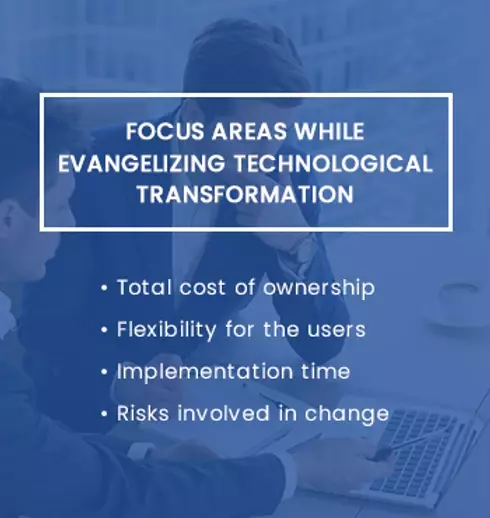 FOCUS AREAS WHILE EVANGELIZING TECHNOLOGICAL TRANSFORMATION

• Total cost of ownership
• Flexibility for the users
• Implementation time
• Risks involved in change